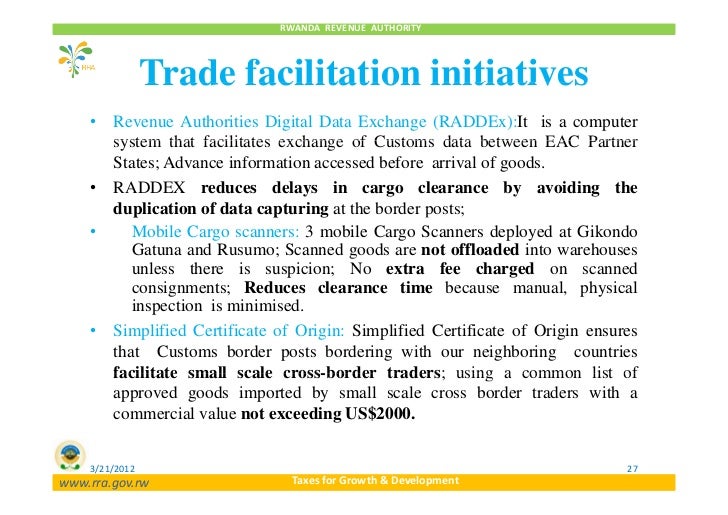 RWANDA REVENUE AUTHORITY

RRA

Trade facilitation initiatives

• Revenue Authorities Digital Data Exchange (RADDEx):It is a computer system that facilitates exchange of Customs data between EAC Partner States; Advance information accessed before arrival of goods.

• RADDEX reduces delays in cargo clearance by avoiding the duplication of data capturing at the border posts;

• Mobile Cargo scanners: 3 mobile Cargo Scanners deployed at Gikondo Gatuna and Rusumo; Scanned goods are not offloaded into warehouses unless there is suspicion; No extra fee charged on scanned consignments; Reduces clearance time because manual, physical inspection is minimised.

• Simplified Certificate of Origin: Simplified Certificate of Origin ensures that Customs border posts bordering with our neighboring countries facilitate small scale cross-border traders; using a common list of approved goods imported by small scale cross border traders with a commercial value not exceeding US$2000.

3/21/2012

27

www.rra.gov.rw

Taxes for Growth & Development